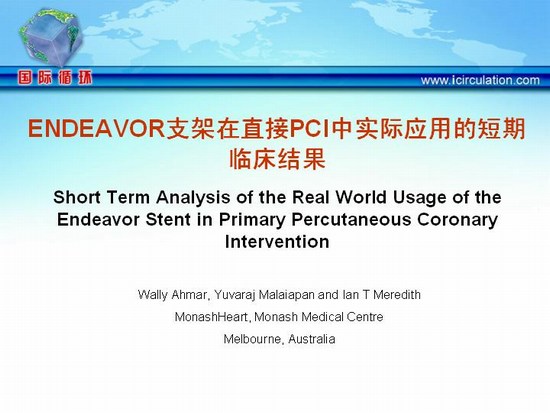 国际循环

www.icirculation.com

ENDEAVOR支架在直接PCI中实际应用的短期临床结果

Short Term Analysis of the Real World Usage of the Endeavor Stent in Primary Percutaneous Coronary Intervention

Wally Ahmar, Yuvaraj Malaiapan and Ian T Meredith

MonashHeart, Monash Medical Centre

Melbourne, Australia